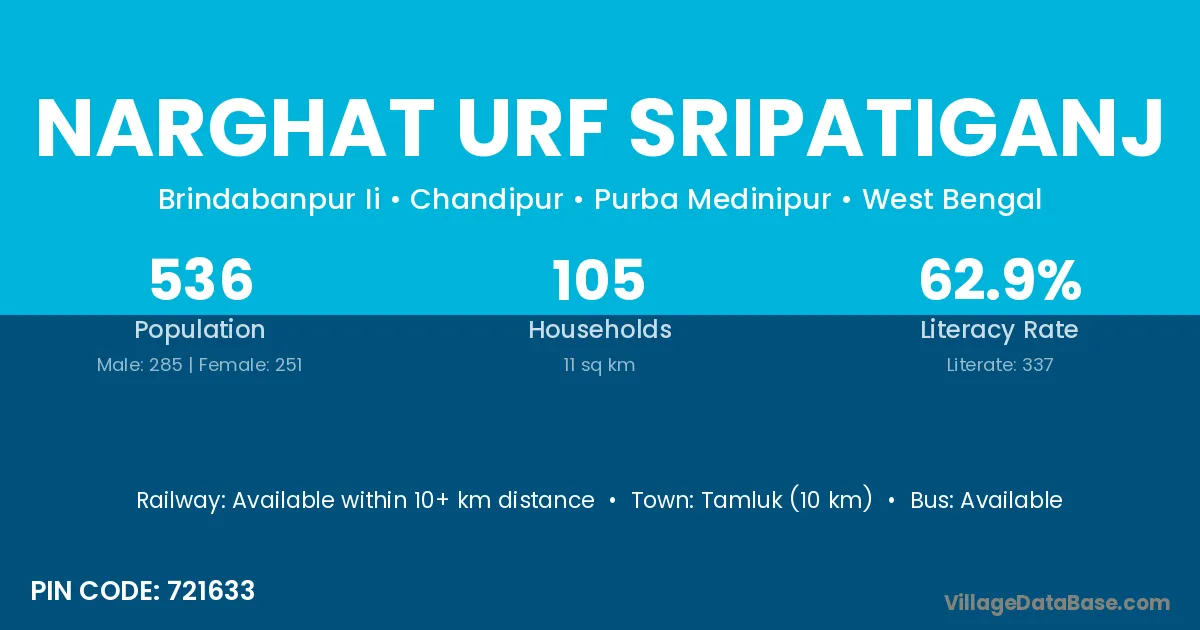 NARGHAT URF SRIPATIGANJ

Brindabanpur Ii • Chandipur • Purba Medinipur • West Bengal

536
Population
Male: 285 | Female: 251

105
Households
11 sq km

62.9%
Literacy Rate
Literate: 337

Railway: Available within 10+ km distance • Town: Tamluk (10 km) • Bus: Available

PIN CODE: 721633

VillageDataBase.com